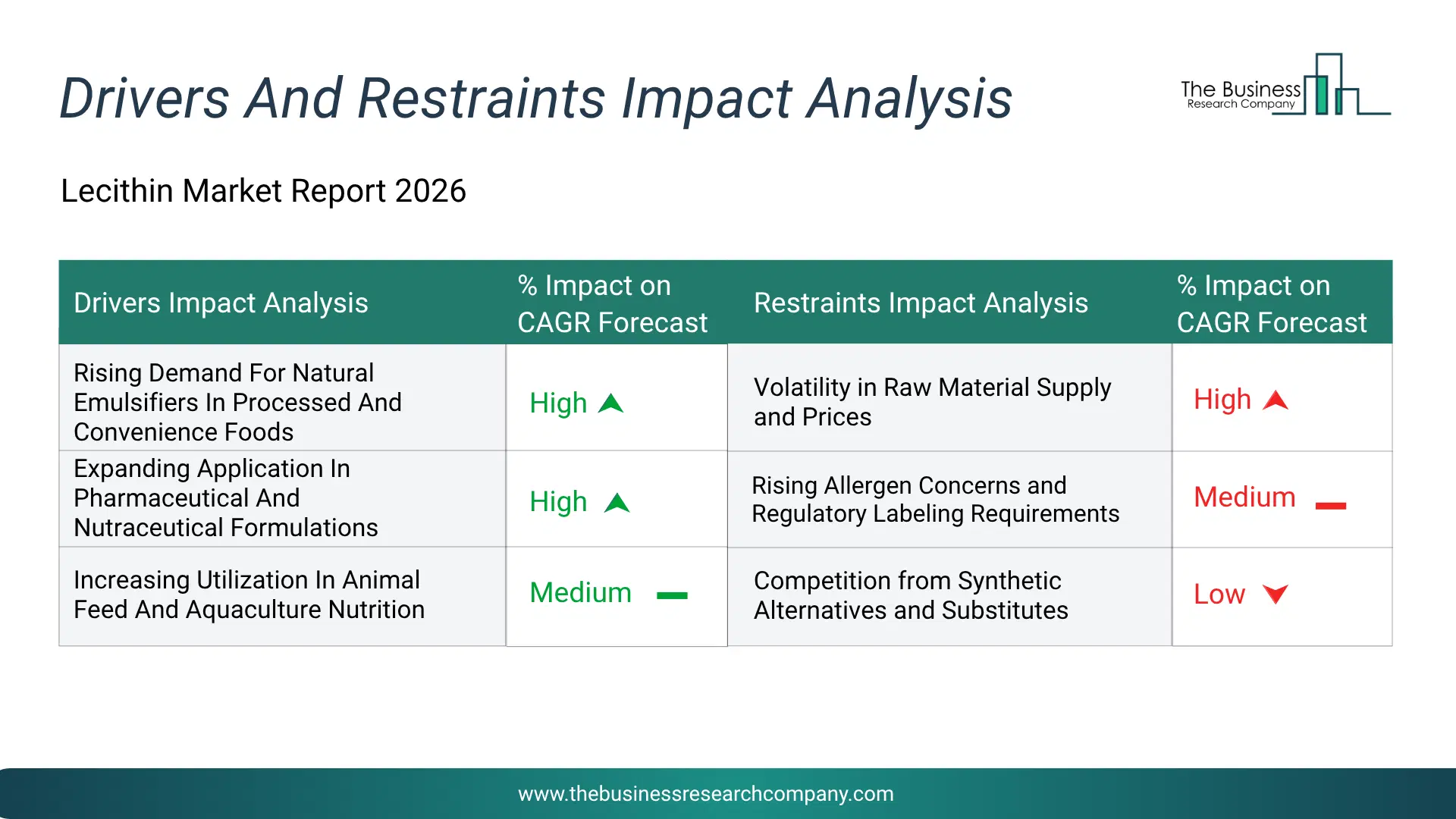 Drivers And Restraints Impact Analysis

The Business Research Company

Lecithin Market Report 2026

| Drivers Impact Analysis | % Impact on CAGR Forecast | Restraints Impact Analysis | % Impact on CAGR Forecast |
|---|---|---|---|
| Rising Demand For Natural Emulsifiers In Processed And Convenience Foods | High | Volatility in Raw Material Supply and Prices | High |
| Expanding Application In Pharmaceutical And Nutraceutical Formulations | High | Rising Allergen Concerns and Regulatory Labeling Requirements | Medium |
| Increasing Utilization In Animal Feed And Aquaculture Nutrition | Medium | Competition from Synthetic Alternatives and Substitutes | Low |

www.thebusinessresearchcompany.com